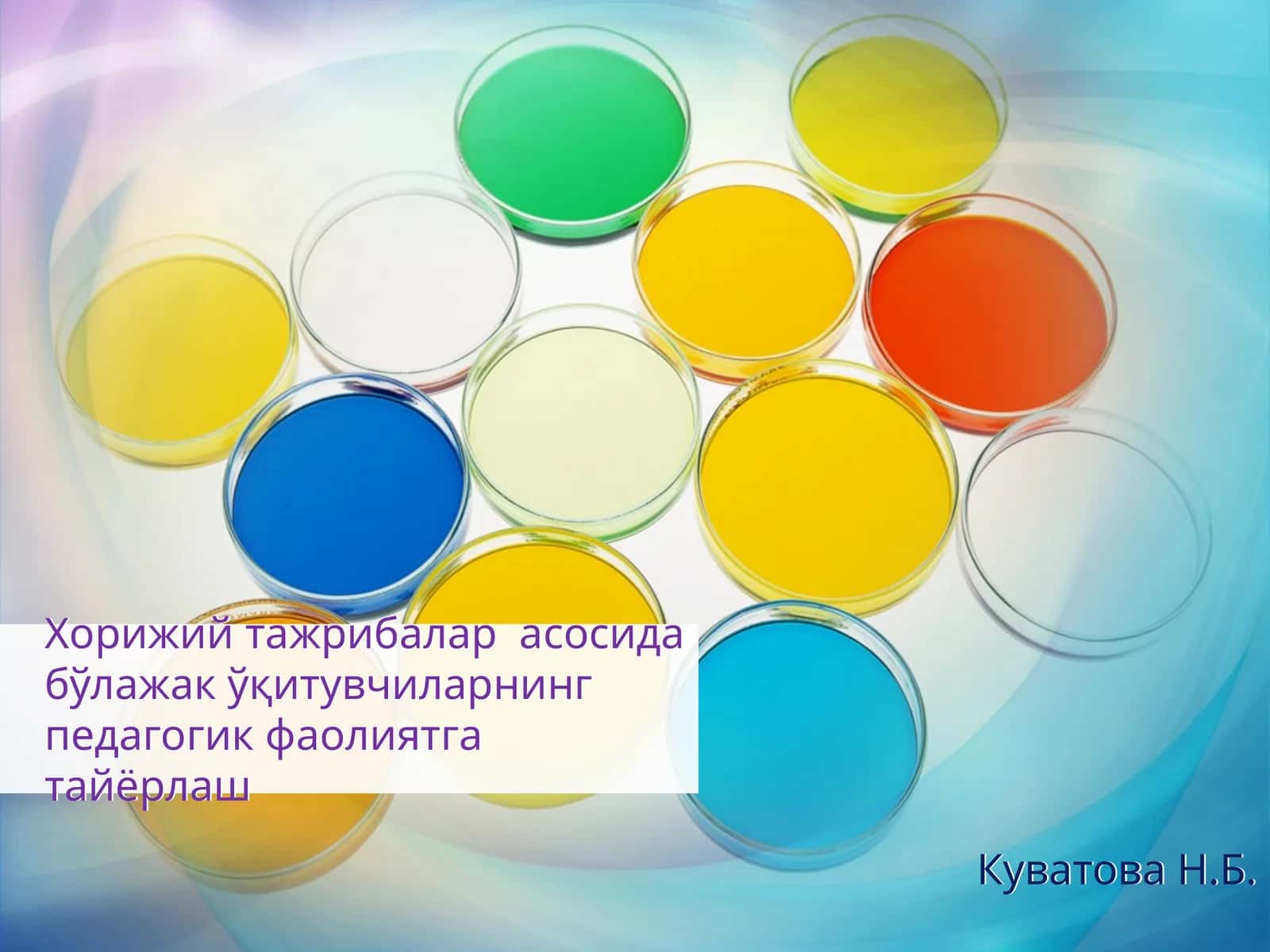 Хорижий тажрибалар асосида бўлажак ўқитувчиларнинг педагогик фаолиятга тайёрлаш

Куватова Н.Б.